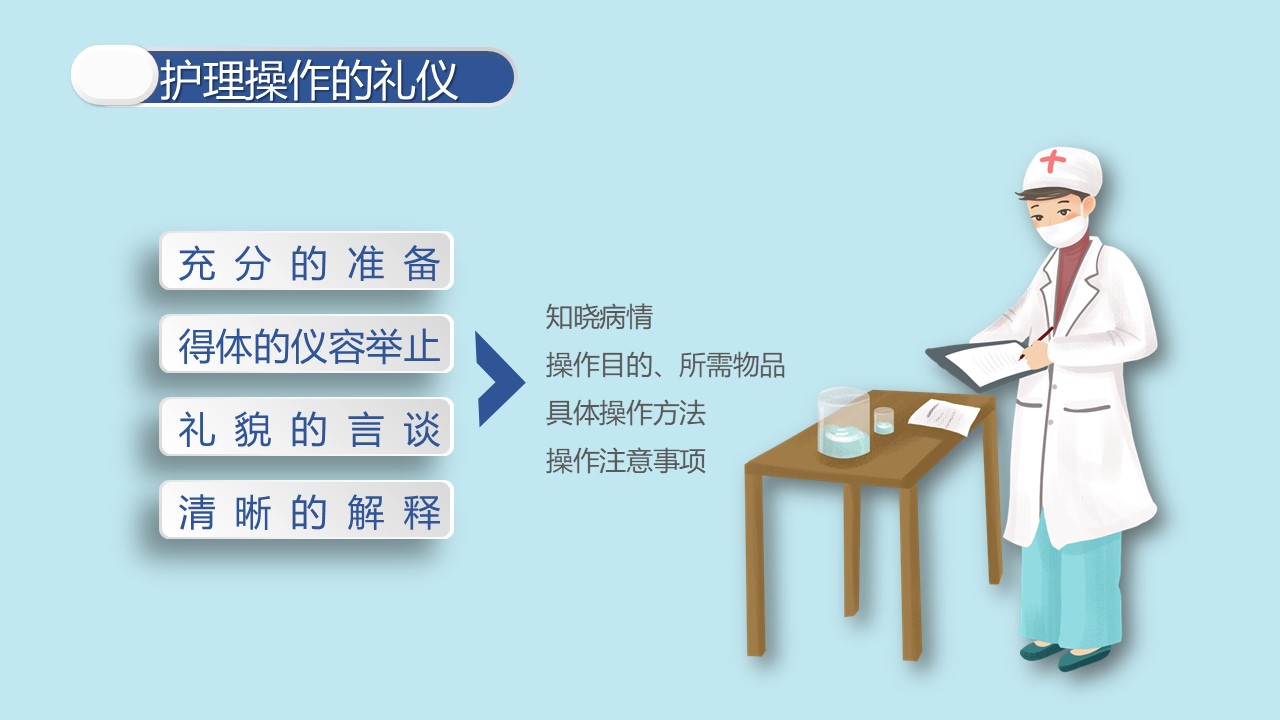 护理操作的礼仪

充分的准备

得体的仪容举止

礼貌的言谈

清晰的解释

知晓病情

操作目的、所需物品

具体操作方法

操作注意事项